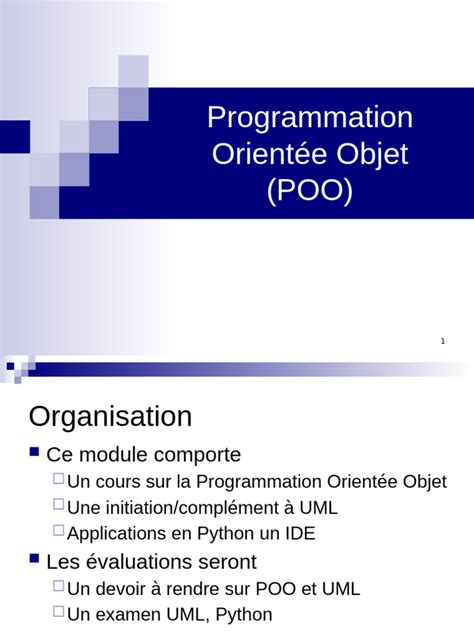 Programmation Orientée Objet (POO)

1

Organisation

Ce module comporte

Un cours sur la Programmation Orientée Objet

Une initiation/complément à UML

Applications en Python un IDE

Les évaluations seront

Un devoir à rendre sur POO et UML

Un examen UML, Python